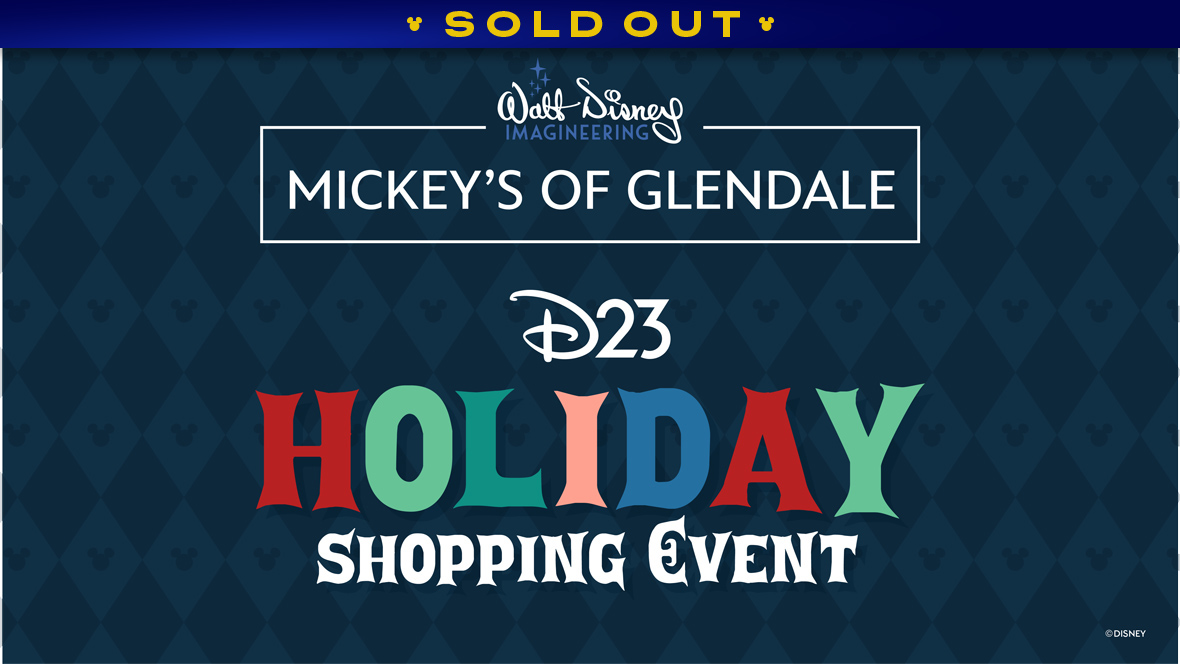 SOLD OUT

Walt Disney IMAGINEERING

MICKEY'S OF GLENDALE

D23

HOLIDAY

SHOPPING EVENT

©DISNEY